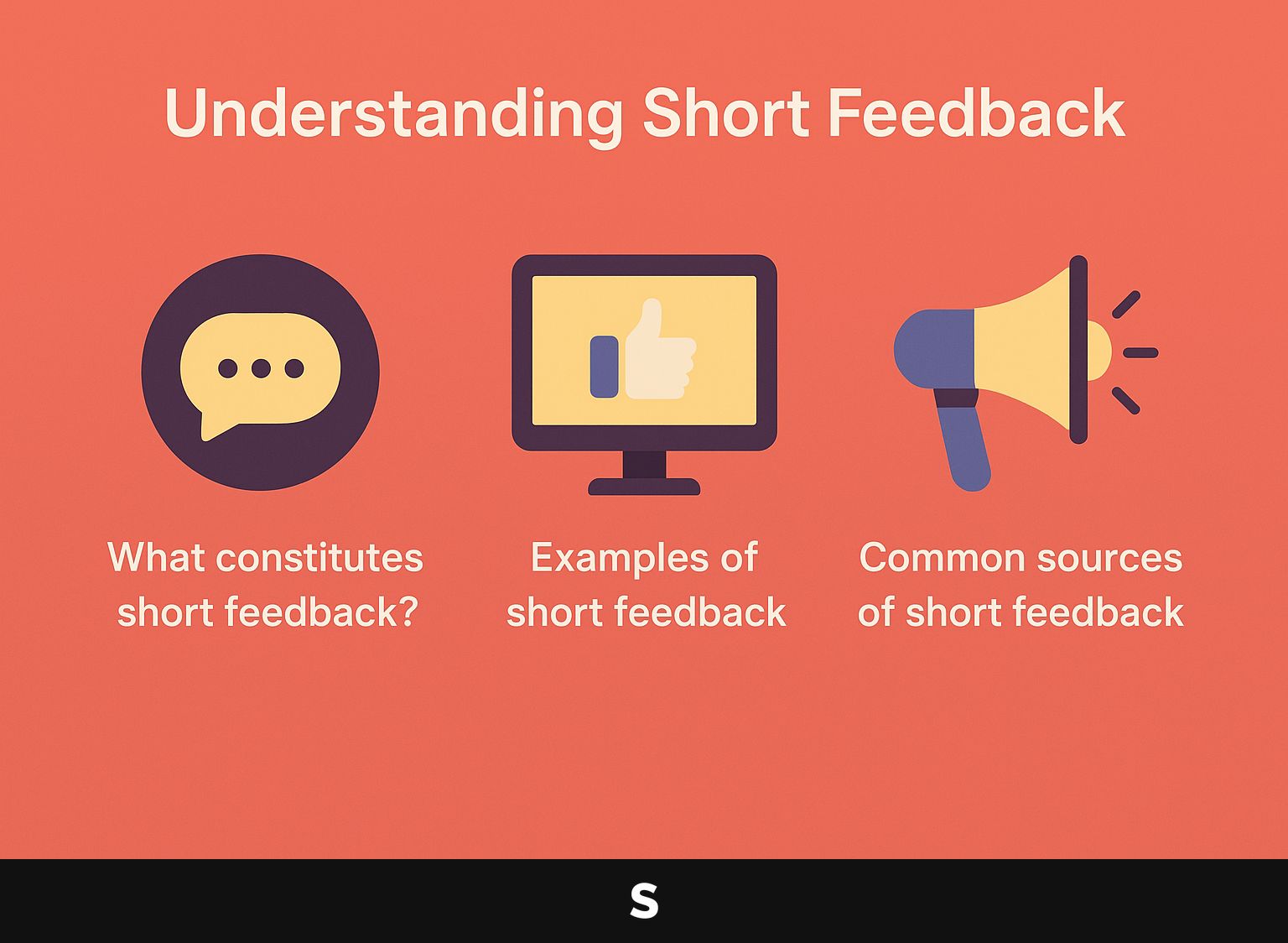 Understanding Short Feedback

What constitutes short feedback?

Examples of short feedback

Common sources of short feedback

S